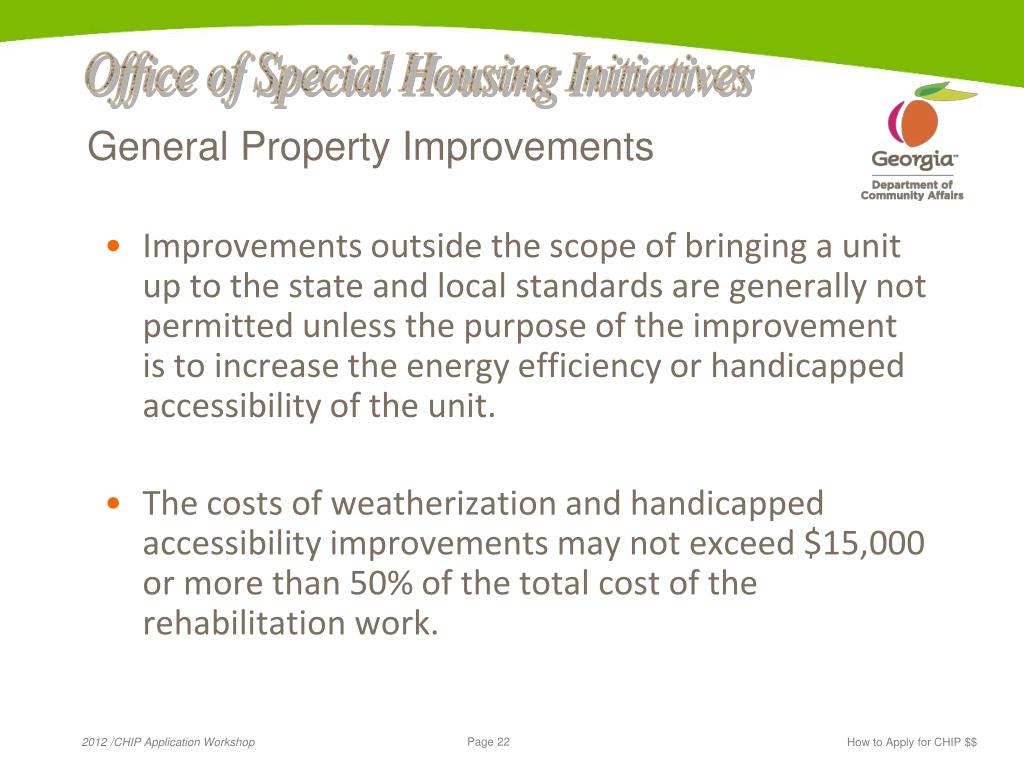 Office of Special Housing Initiatives

General Property Improvements

Georgia™
Department of
Community Affairs

• Improvements outside the scope of bringing a unit up to the state and local standards are generally not permitted unless the purpose of the improvement is to increase the energy efficiency or handicapped accessibility of the unit.

• The costs of weatherization and handicapped accessibility improvements may not exceed \$15,000 or more than 50% of the total cost of the rehabilitation work.

2012 /CHIP Application Workshop

Page 22

How to Apply for CHIP \$\$